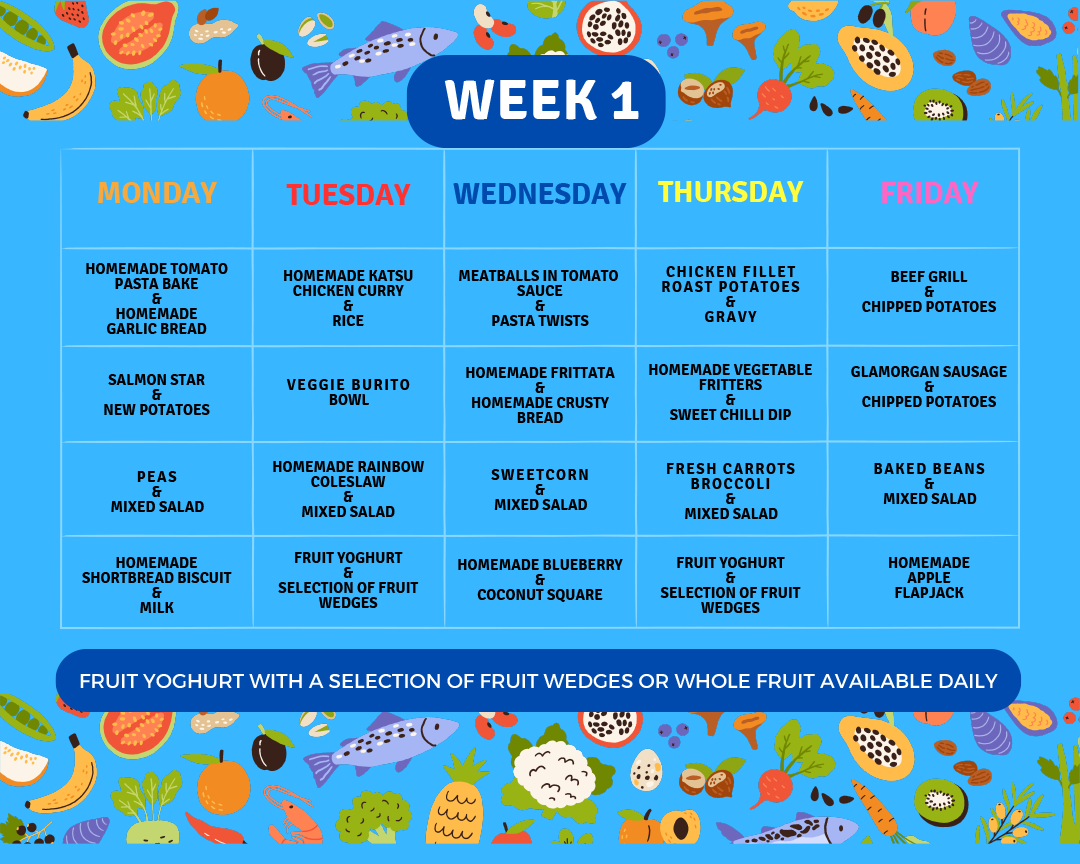 WEEK 1

| MONDAY | TUESDAY | WEDNESDAY | THURSDAY | FRIDAY |
|---|---|---|---|---|
| HOMEMADE TOMATO PASTA BAKE & HOMEMADE GARLIC BREAD | HOMEMADE KATSU CHICKEN CURRY & RICE | MEATBALLS IN TOMATO SAUCE & PASTA TWISTS | CHICKEN FILLET ROAST POTATOES & GRAVY | BEEF GRILL & CHIPPED POTATOES |
| SALMON STAR & NEW POTATOES | VEGGIE BURITO BOWL | HOMEMADE FRITTATA & HOMEMADE CRUSTY BREAD | HOMEMADE VEGETABLE FRITTERS & SWEET CHILLI DIP | GLAMORGAN SAUSAGE & CHIPPED POTATOES |
| PEAS & MIXED SALAD | HOMEMADE RAINBOW COLESLAW & MIXED SALAD | SWEETCORN & MIXED SALAD | FRESH CARROTS BROCCOLI & MIXED SALAD | BAKED BEANS & MIXED SALAD |
| HOMEMADE SHORTBREAD BISCUIT & MILK | FRUIT YOGHURT & SELECTION OF FRUIT WEDGES | HOMEMADE BLUEBERRY & COCONUT SQUARE | FRUIT YOGHURT & SELECTION OF FRUIT WEDGES | HOMEMADE APPLE FLAPJACK |

FRUIT YOGHURT WITH A SELECTION OF FRUIT WEDGES OR WHOLE FRUIT AVAILABLE DAILY